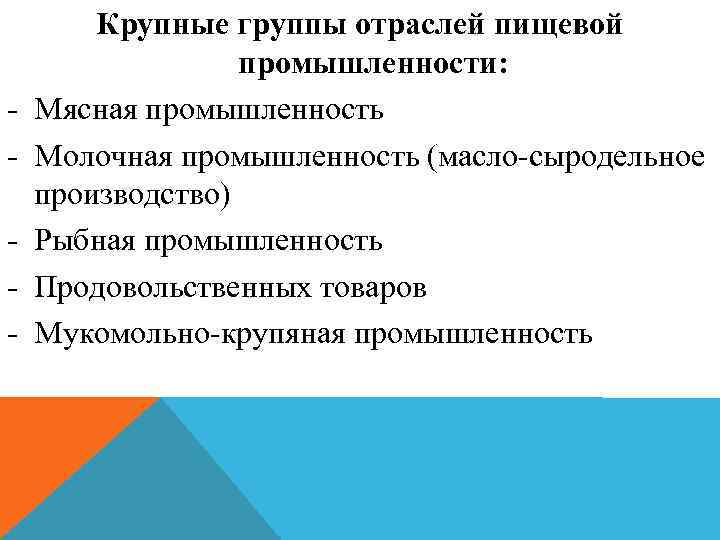 Крупные группы отраслей пищевой промышленности:

- Мясная промышленность
- Молочная промышленность (масло-сыродельное производство)
- Рыбная промышленность
- Продовольственных товаров
- Мукомольно-крупяная промышленность